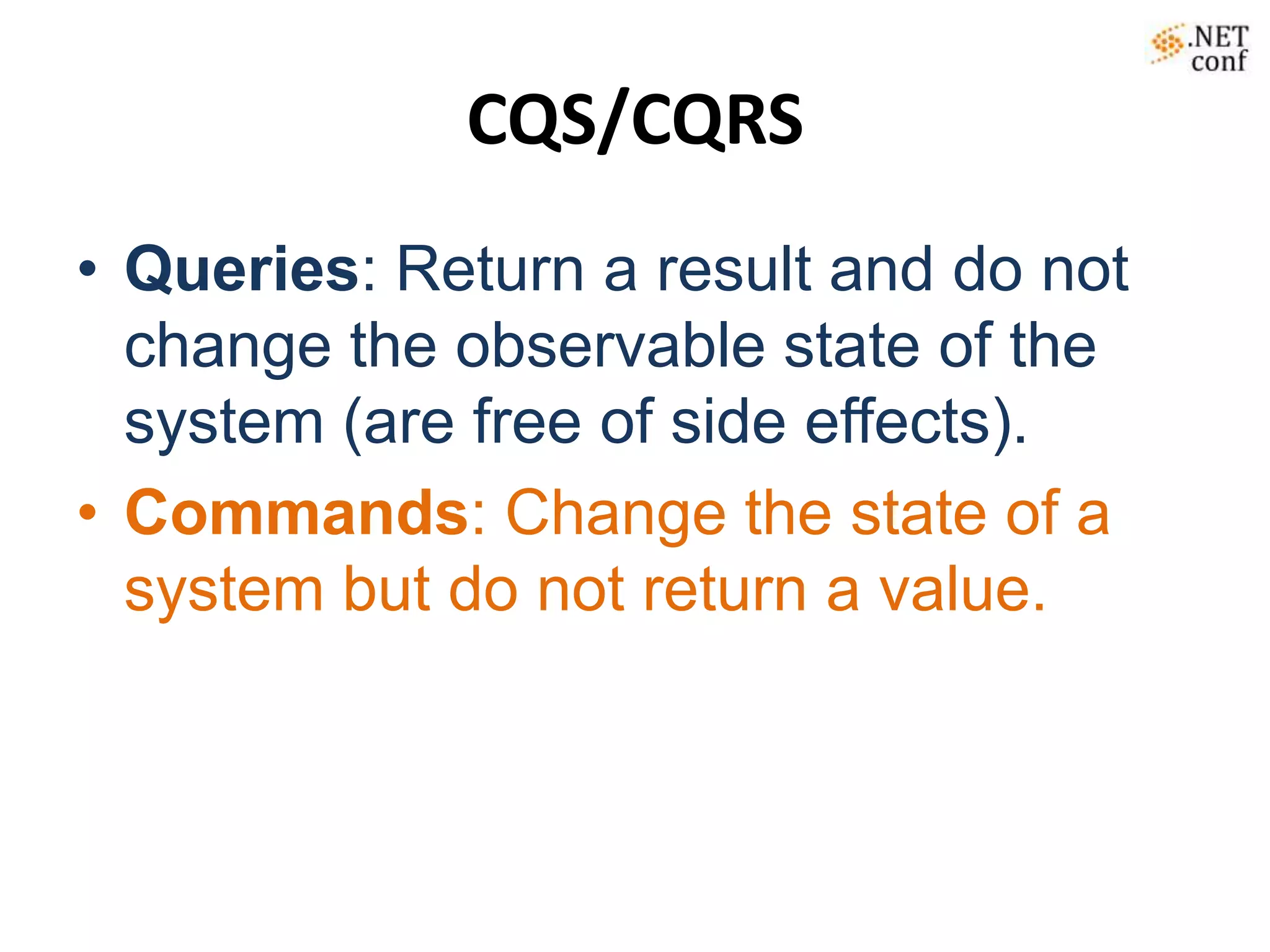 .NET conf

CQS/CQRS

• Queries: Return a result and do not change the observable state of the system (are free of side effects).

• Commands: Change the state of a system but do not return a value.